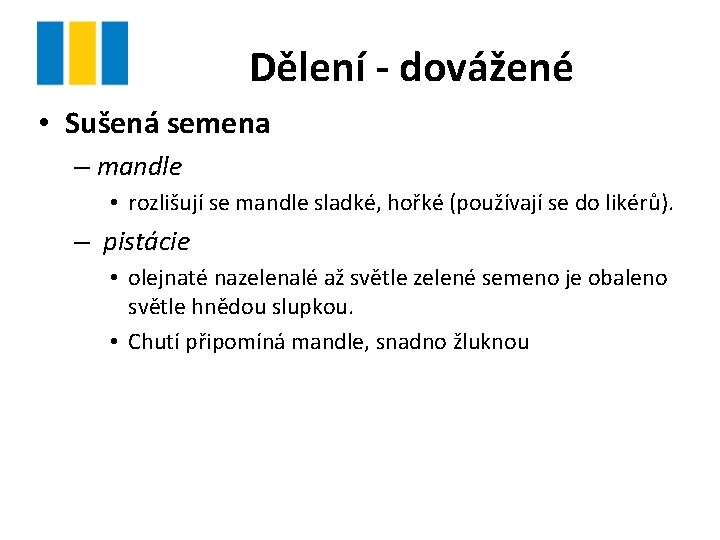 Dělení - dovážené

• Sušená semena
– mandle
• rozlišují se mandle sladké, hořké (používají se do likérů).
– pistácie
• olejnaté nazelenalé až světle zelené semeno je obaleno světle hnědou slupkou.
• Chutí připomíná mandle, snadno žluknou